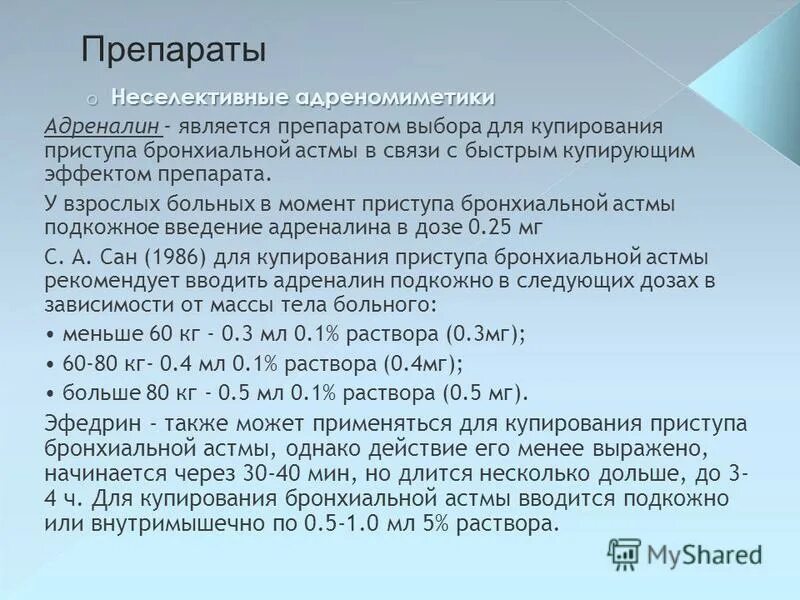 Препараты

o Неселективные адреномиметики

Адреналин - является препаратом выбора для купирования приступа бронхиальной астмы в связи с быстрым купирующим эффектом препарата.

У взрослых больных в момент приступа бронхиальной астмы подкожное введение адреналина в дозе 0.25 мг

С. А. Сан (1986) для купирования приступа бронхиальной астмы рекомендует вводить адреналин подкожно в следующих дозах в зависимости от массы тела больного:

• меньше 60 кг - 0.3 мл 0.1% раствора (0.3мг);

• 60-80 кг- 0.4 мл 0.1% раствора (0.4мг);

• больше 80 кг - 0.5 мл 0.1% раствора (0.5 мг).

Эфедрин - также может применяться для купирования приступа бронхиальной астмы, однако действие его менее выражено, начинается через 30-40 мин, но длится несколько дольше, до 3-4 ч. Для купирования бронхиальной астмы вводится подкожно или внутримышечно по 0.5-1.0 мл 5% раствора.

MyShared